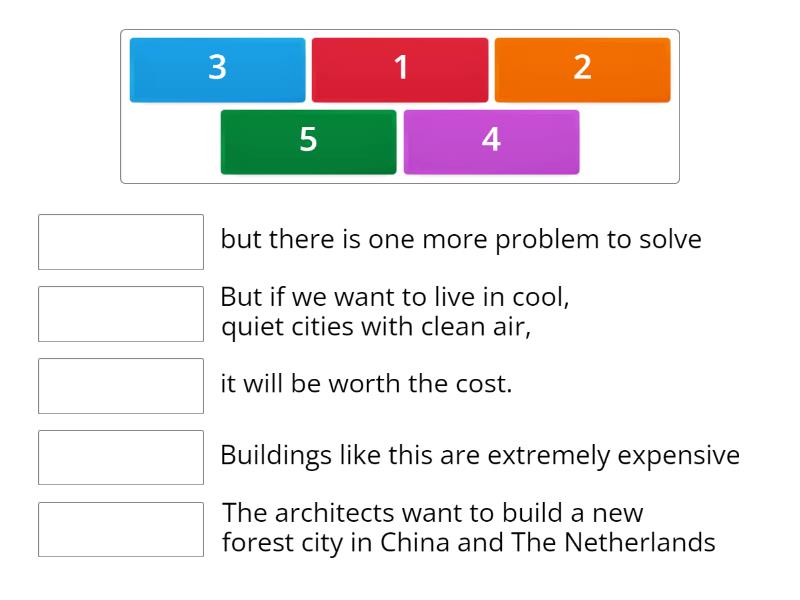 3
1
2
5
4

but there is one more problem to solve

But if we want to live in cool, quiet cities with clean air,

it will be worth the cost.

Buildings like this are extremely expensive

The architects want to build a new forest city in China and The Netherlands